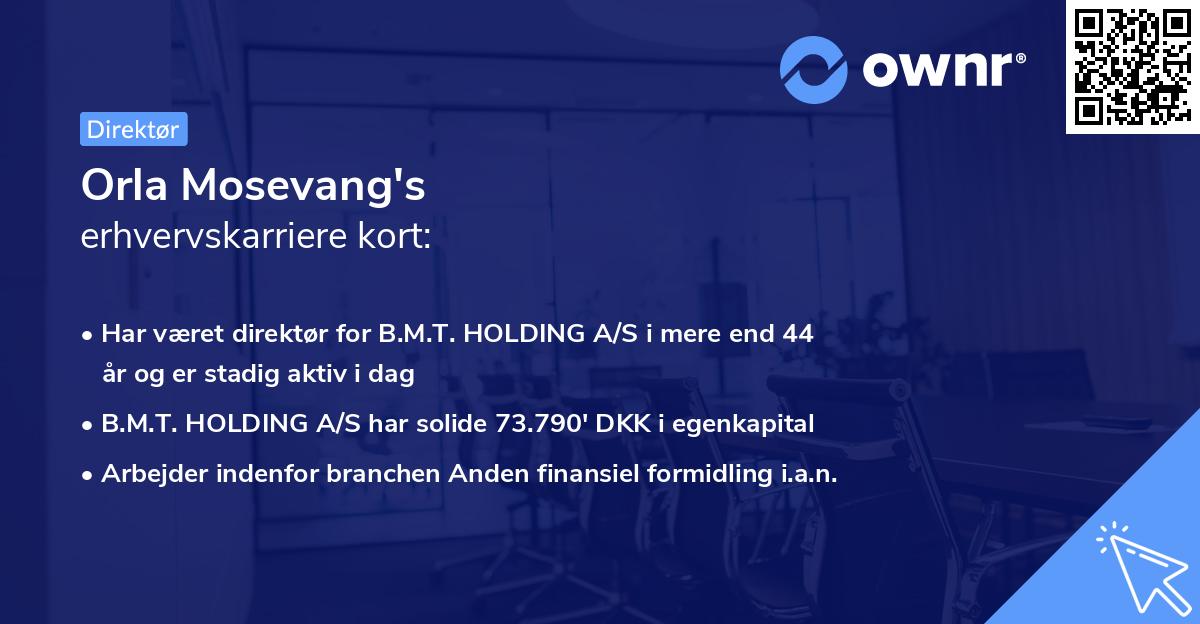 ownr®

Direktør

Orla Mosevang's
erhvervskarriere kort:

• Har været direktør for B.M.T. HOLDING A/S i mere end 44 år og er stadig aktiv i dag
• B.M.T. HOLDING A/S har solide 73.790' DKK i egenkapital
• Arbejder indenfor branchen Anden finansiel formidling i.a.n.